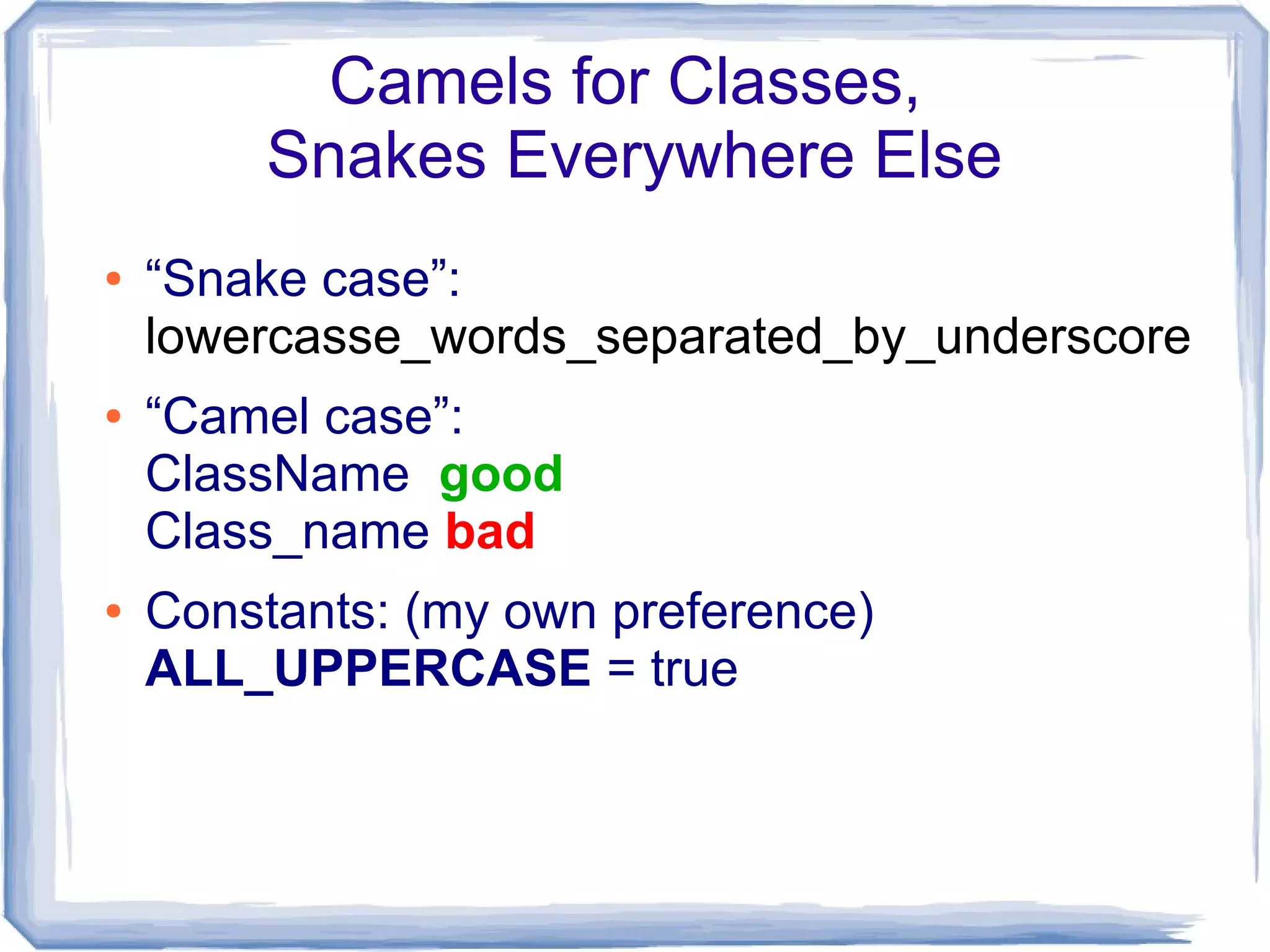 Camels for Classes,
Snakes Everywhere Else

• “Snake case”:
lowercasse_words_separated_by_underscore

• “Camel case”:
ClassName good
Class_name bad

• Constants: (my own preference)
ALL_UPPERCASE = true